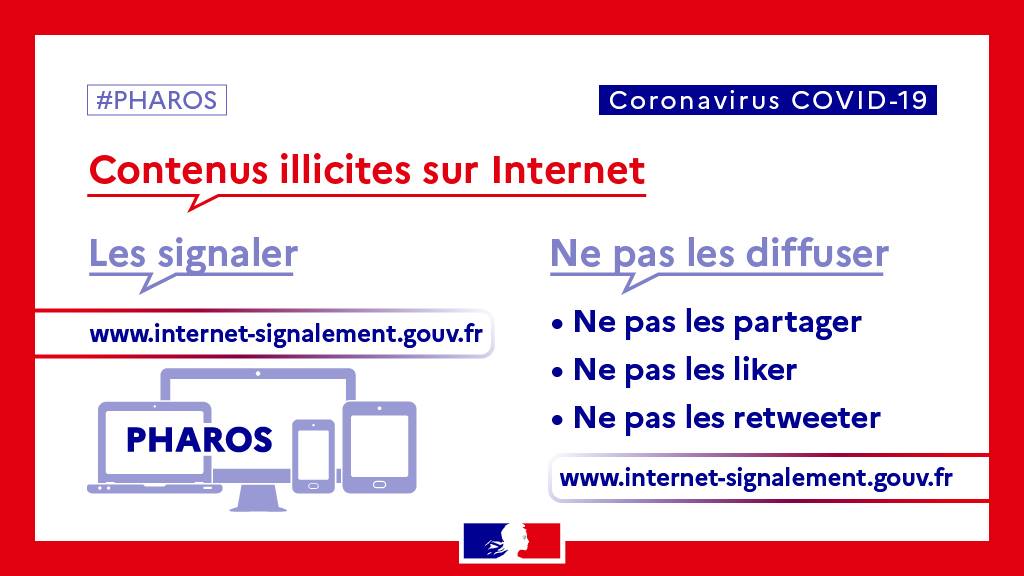 #PHAROS

Coronavirus COVID-19

Contenus illicites sur Internet

Les signaler

www.internet-signalement.gouv.fr

PHAROS

Ne pas les diffuser

• Ne pas les partager
• Ne pas les liker
• Ne pas les retweeter

www.internet-signalement.gouv.fr